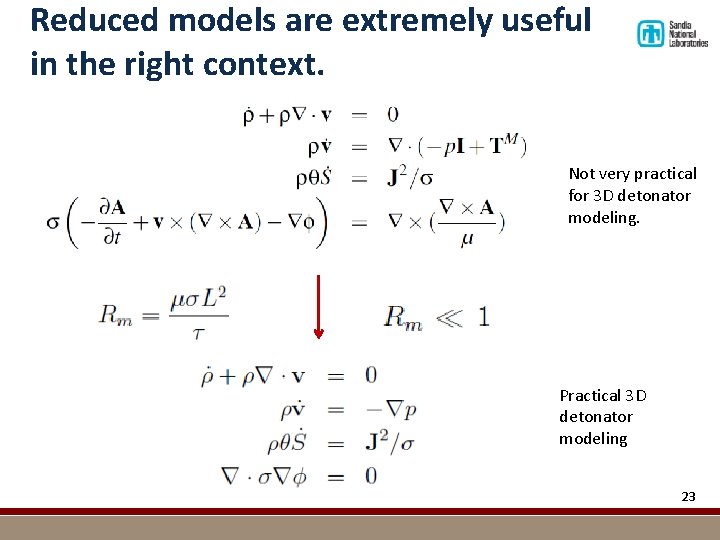 Reduced models are extremely useful in the right context.

Sandia National Laboratories

$\dot{\rho} + \rho \nabla \cdot \mathbf{v} = 0$
$\rho \dot{\mathbf{v}} = \nabla \cdot (-p\mathbf{I} + \mathbf{T}^M)$
$\rho \theta \dot{S} = \mathbf{J}^2/\sigma$
$\sigma \left( -\frac{\partial \mathbf{A}}{\partial t} + \mathbf{v} \times (\nabla \times \mathbf{A}) - \nabla \phi \right) = \nabla \times (\frac{\nabla \times \mathbf{A}}{\mu})$

Not very practical for 3D detonator modeling.

$R_m = \frac{\mu \sigma L^2}{\tau}$

$R_m \ll 1$

$\dot{\rho} + \rho \nabla \cdot \mathbf{v} = 0$
$\rho \dot{\mathbf{v}} = -\nabla p$
$\rho \theta \dot{S} = \mathbf{J}^2/\sigma$
$\nabla \cdot \sigma \nabla \phi = 0$

Practical 3D detonator modeling

23